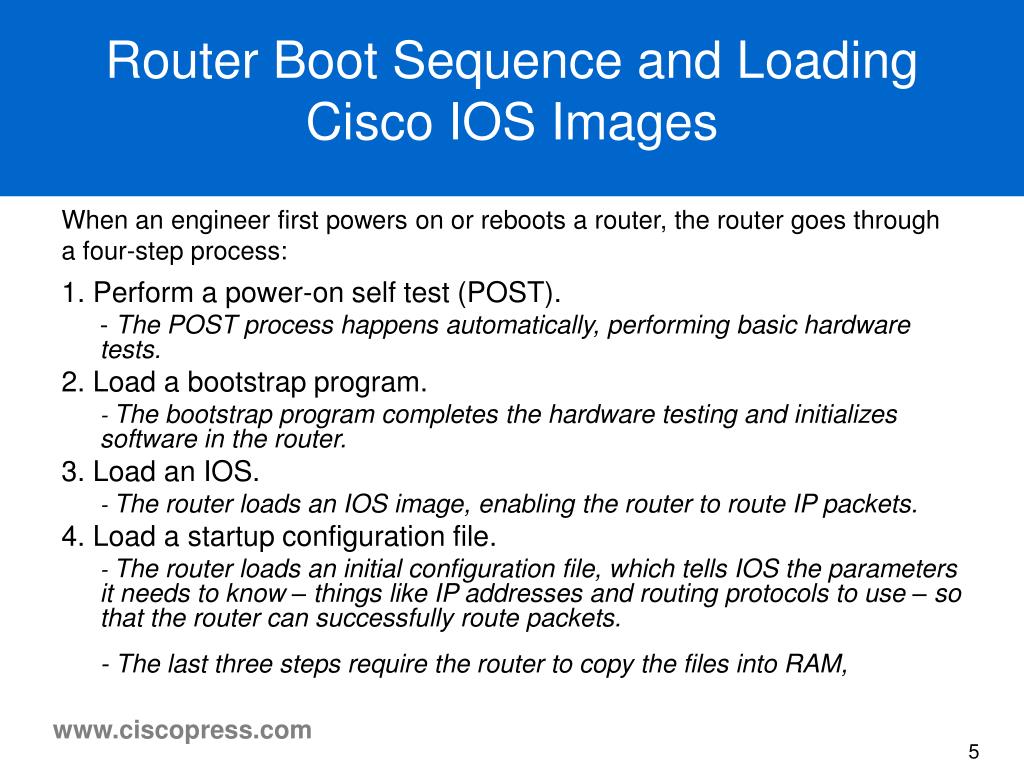 Router Boot Sequence and Loading Cisco IOS Images

When an engineer first powers on or reboots a router, the router goes through a four-step process:

1. Perform a power-on self test (POST).

- The POST process happens automatically, performing basic hardware tests.

2. Load a bootstrap program.

- The bootstrap program completes the hardware testing and initializes software in the router.

3. Load an IOS.

- The router loads an IOS image, enabling the router to route IP packets.

4. Load a startup configuration file.

- The router loads an initial configuration file, which tells IOS the parameters it needs to know – things like IP addresses and routing protocols to use – so that the router can successfully route packets.

- The last three steps require the router to copy the files into RAM,

www.ciscopress.com

5